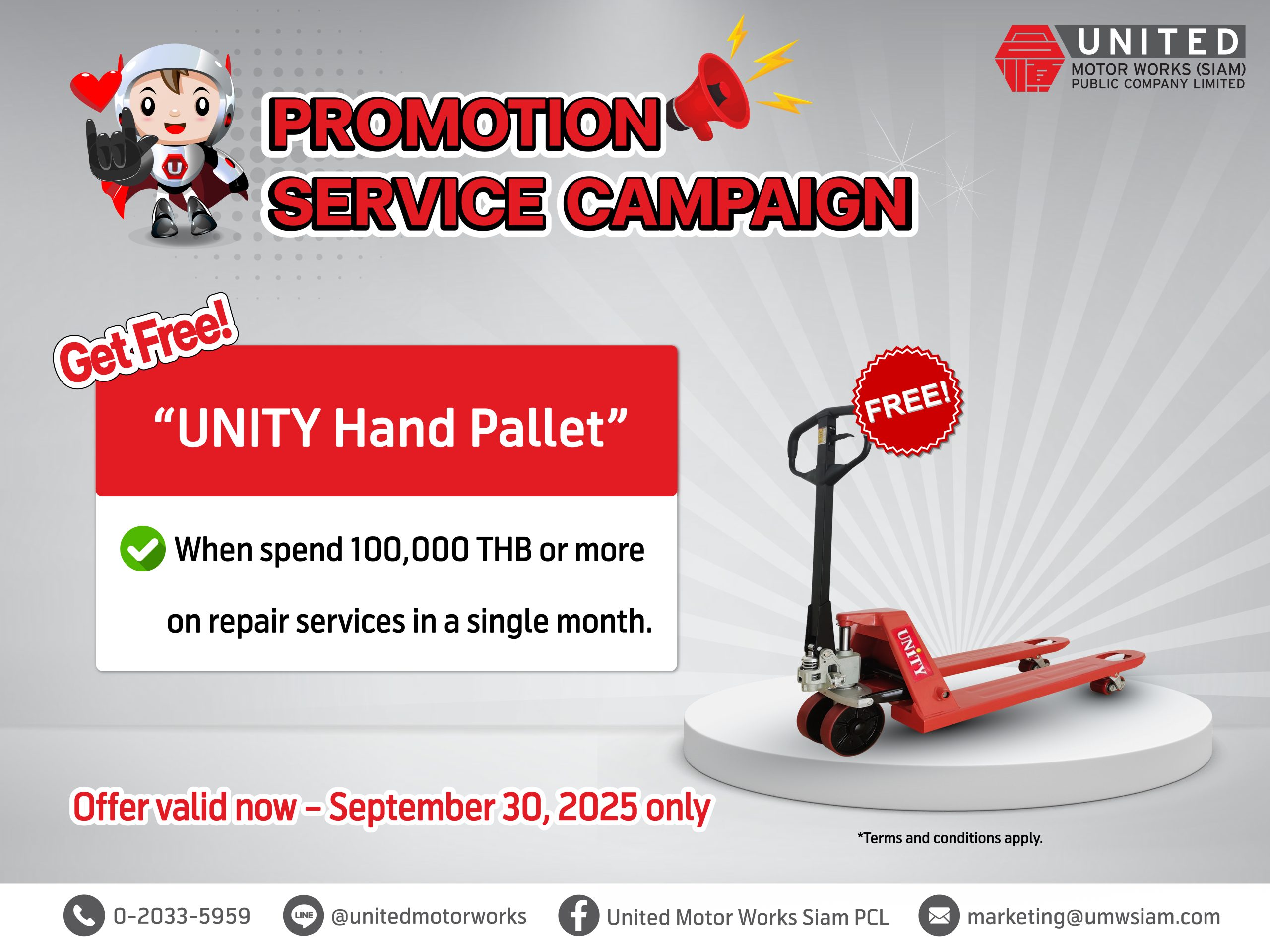 UNITED
MOTOR WORKS (SIAM)
PUBLIC COMPANY LIMITED

PROMOTION
SERVICE CAMPAIGN

Get Free!

"UNITY Hand Pallet"

When spend 100,000 THB or more on repair services in a single month.

FREE!

UNITY

Offer valid now – September 30, 2025 only

*Terms and conditions apply.

0-2033-5959
LINE @unitedmotorworks
United Motor Works Siam PCL
marketing@umwsiam.com